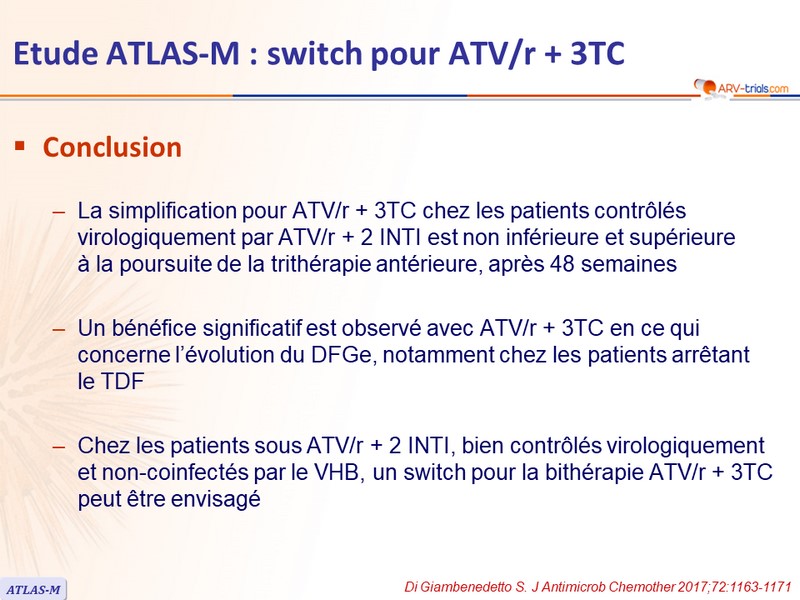 Etude ATLAS-M : switch pour ATV/r + 3TC

ARV-trials.com

▪ Conclusion

– La simplification pour ATV/r + 3TC chez les patients contrôlés virologiquement par ATV/r + 2 INTI est non inférieure et supérieure à la poursuite de la trithérapie antérieure, après 48 semaines

– Un bénéfice significatif est observé avec ATV/r + 3TC en ce qui concerne l'évolution du DFGe, notamment chez les patients arrêtant le TDF

– Chez les patients sous ATV/r + 2 INTI, bien contrôlés virologiquement et non-coinfectés par le VHB, un switch pour la bithérapie ATV/r + 3TC peut être envisagé

ATLAS-M

Di Giambenedetto S. J Antimicrob Chemother 2017;72:1163-1171